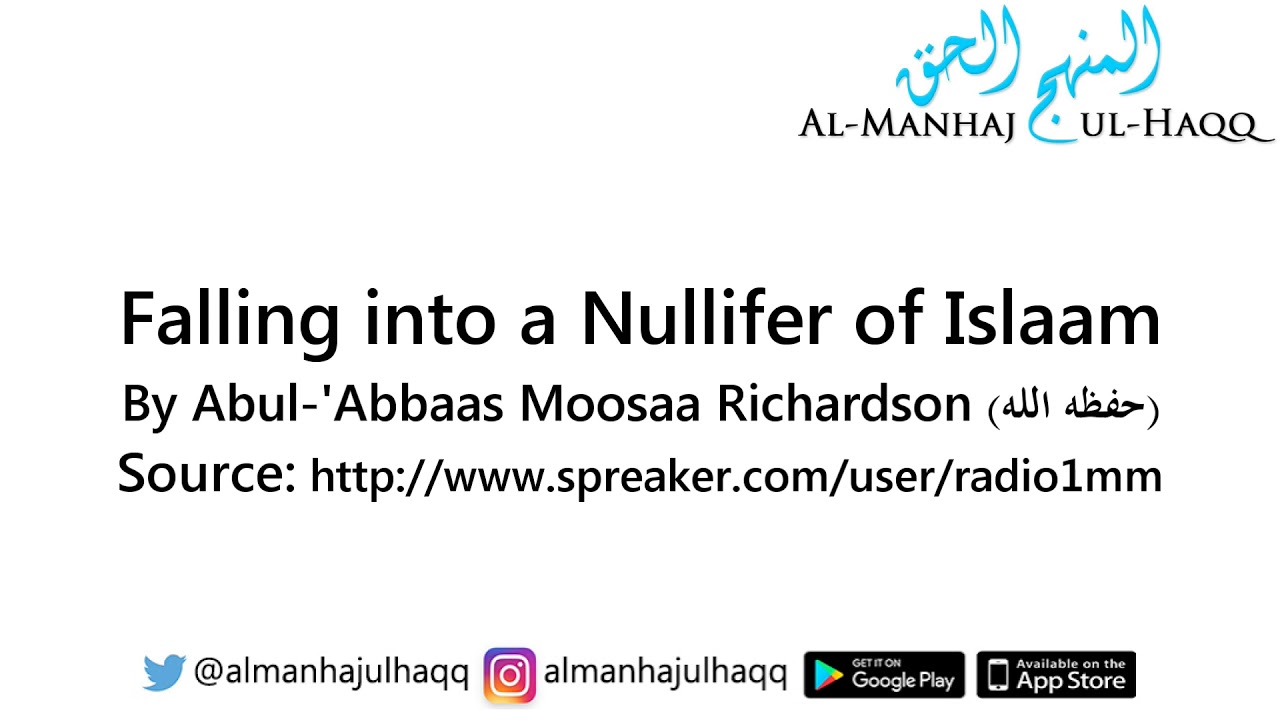 المنهج الحق
AL-MANHAJ UL-HAQQ

Falling into a Nullifer of Islaam
By Abul-'Abbaas Moosaa Richardson (حفظه الله)
Source: http://www.spreaker.com/user/radio1mm

@almanhajulhaqq almanhajulhaqq GET IT ON Google Play Available on the App Store